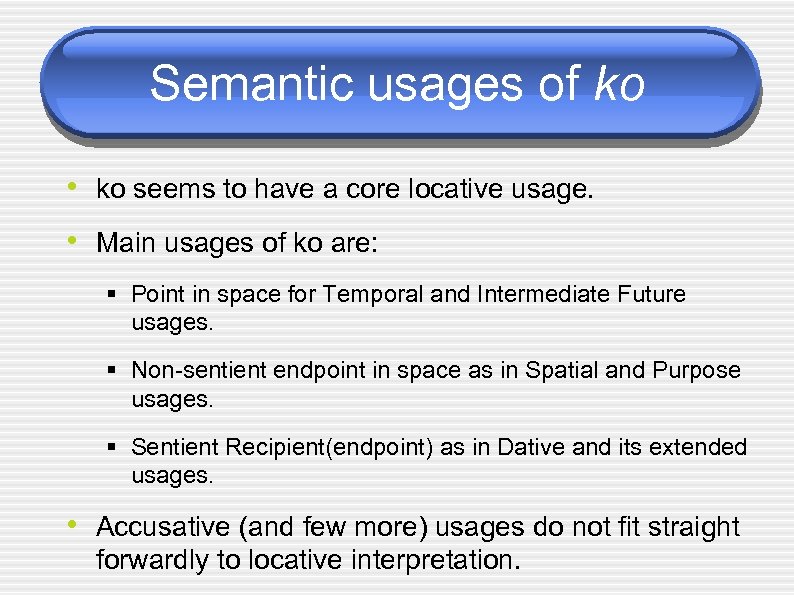 Semantic usages of ko

• ko seems to have a core locative usage.

• Main usages of ko are:

▪ Point in space for Temporal and Intermediate Future usages.

▪ Non-sentient endpoint in space as in Spatial and Purpose usages.

▪ Sentient Recipient(endpoint) as in Dative and its extended usages.

• Accusative (and few more) usages do not fit straight forwardly to locative interpretation.